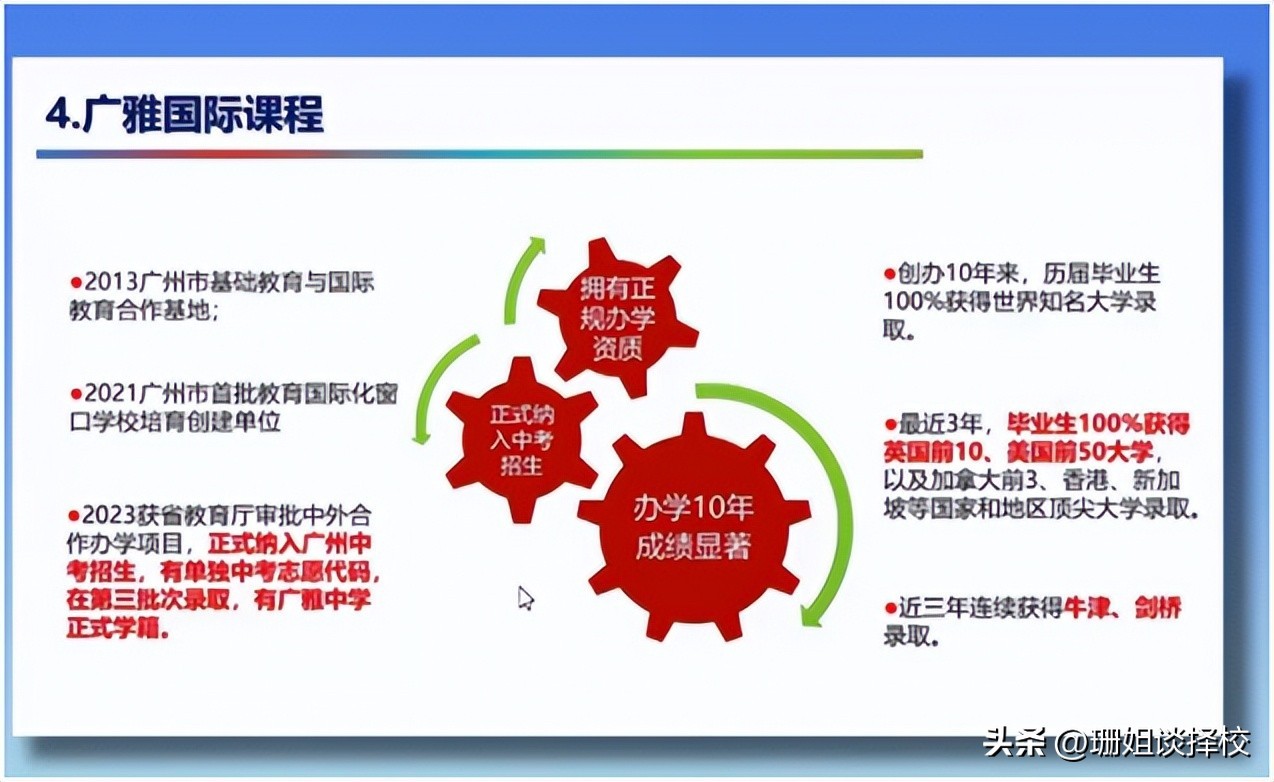 4.广雅国际课程

●2013广州市基础教育与国际教育合作基地；

●2021广州市首批教育国际化窗口学校培育创建单位

●2023获省教育厅审批中外合作办学项目，正式纳入广州中考招生，有单独中考志愿代码，在第三批次录取，有广雅中学正式学籍。

拥有正规办学资质

正式纳入中考招生

办学10年成绩显著

●创办10年来，历届毕业生100%获得世界知名大学录取。

●最近3年，毕业生100%获得英国前10、美国前50大学，以及加拿大前3、香港、新加坡等国家和地区顶尖大学录取。

●近三年连续获得牛津、剑桥录取。

头条 @珊姐谈择校